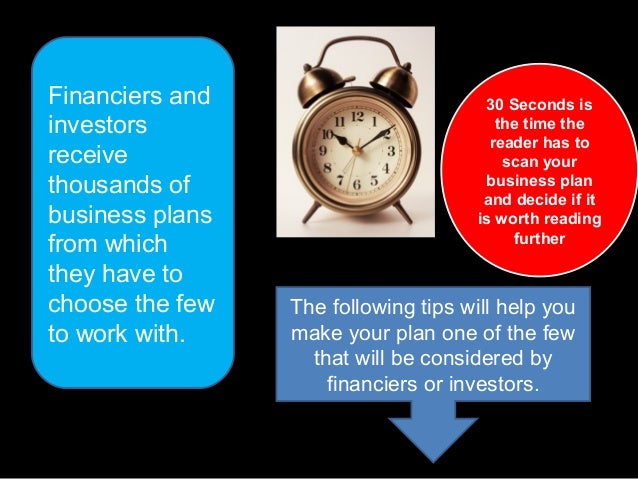 Financiers and investors receive thousands of business plans from which they have to choose the few to work with.

11 12 1 10 2 9 3 8 4 7 6 5

30 Seconds is the time the reader has to scan your business plan and decide if it is worth reading further

The following tips will help you make your plan one of the few that will be considered by financiers or investors.